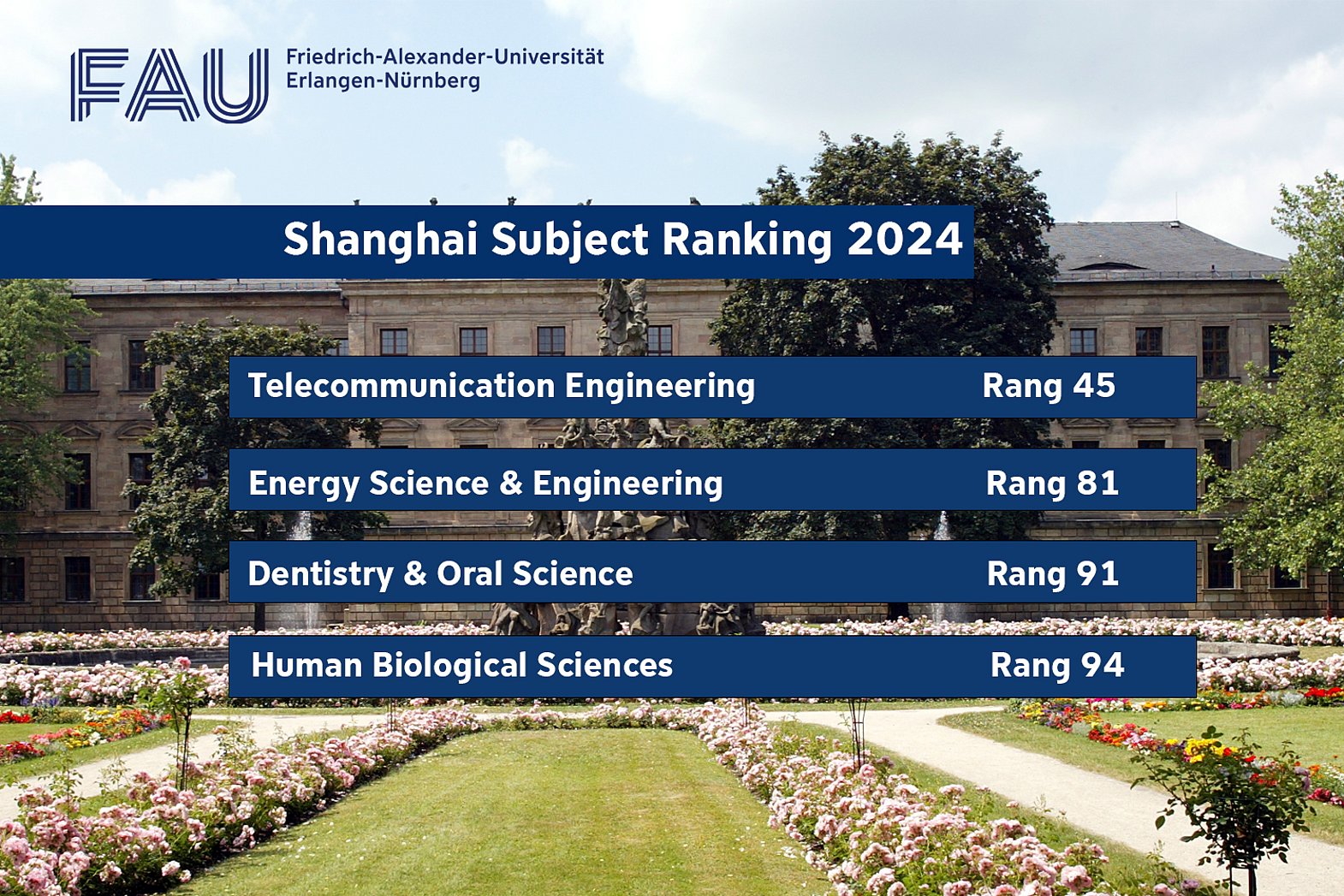 FAU Friedrich-Alexander-Universität Erlangen-Nürnberg

Shanghai Subject Ranking 2024

Telecommunication Engineering Rang 45

Energy Science & Engineering Rang 81

Dentistry & Oral Science Rang 91

Human Biological Sciences Rang 94